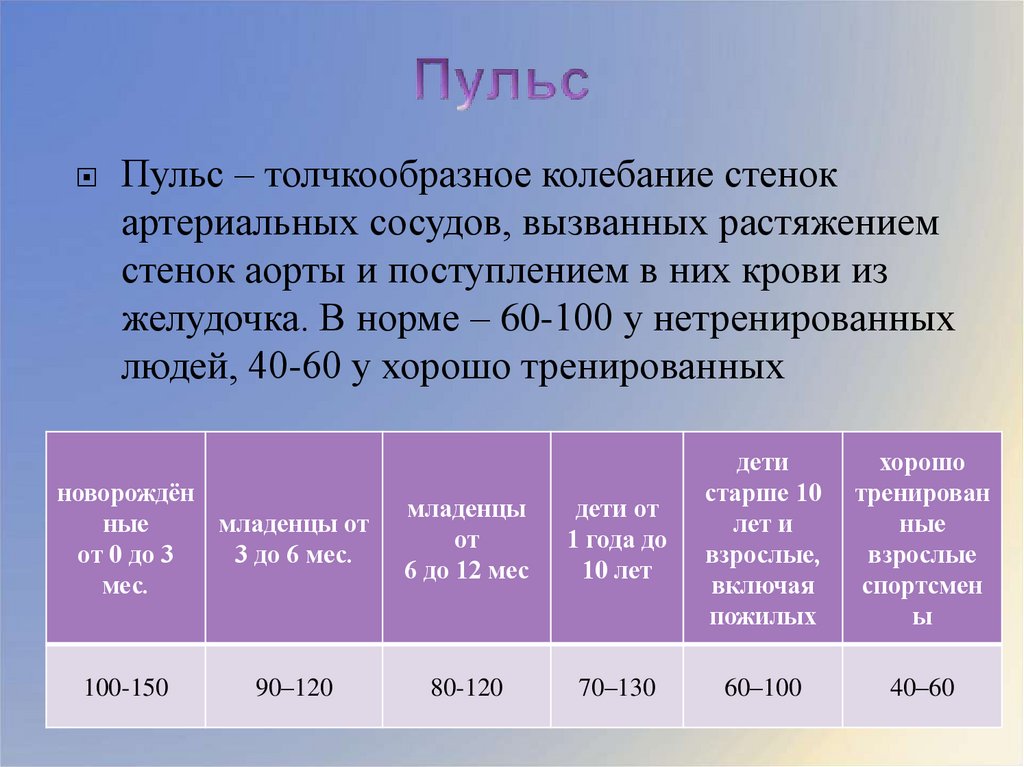 Пульс

Пульс – толчкообразное колебание стенок артериальных сосудов, вызванных растяжением стенок аорты и поступлением в них крови из желудочка. В норме – 60-100 у нетренированных людей, 40-60 у хорошо тренированных

| новорождённые от 0 до 3 мес. | младенцы от 3 до 6 мес. | младенцы от 6 до 12 мес | дети от 1 года до 10 лет | дети старше 10 лет и взрослые, включая пожилых | хорошо тренированные взрослые спортсмены |
|---|---|---|---|---|---|
| 100-150 | 90–120 | 80-120 | 70–130 | 60–100 | 40–60 |